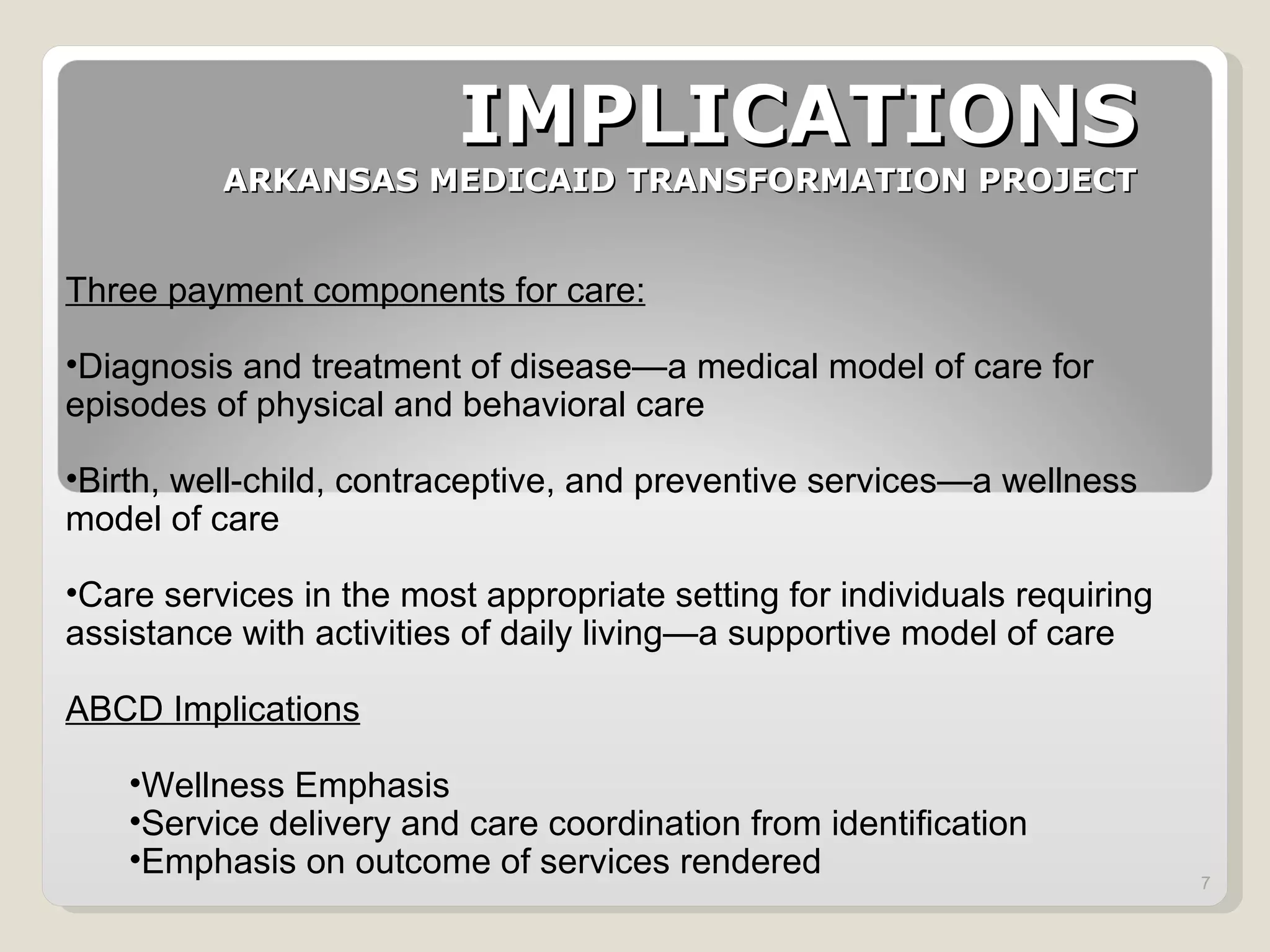 IMPLICATIONS
ARKANSAS MEDICAID TRANSFORMATION PROJECT

Three payment components for care:

•Diagnosis and treatment of disease—a medical model of care for episodes of physical and behavioral care

•Birth, well-child, contraceptive, and preventive services—a wellness model of care

•Care services in the most appropriate setting for individuals requiring assistance with activities of daily living—a supportive model of care

ABCD Implications

•Wellness Emphasis
•Service delivery and care coordination from identification
•Emphasis on outcome of services rendered

7